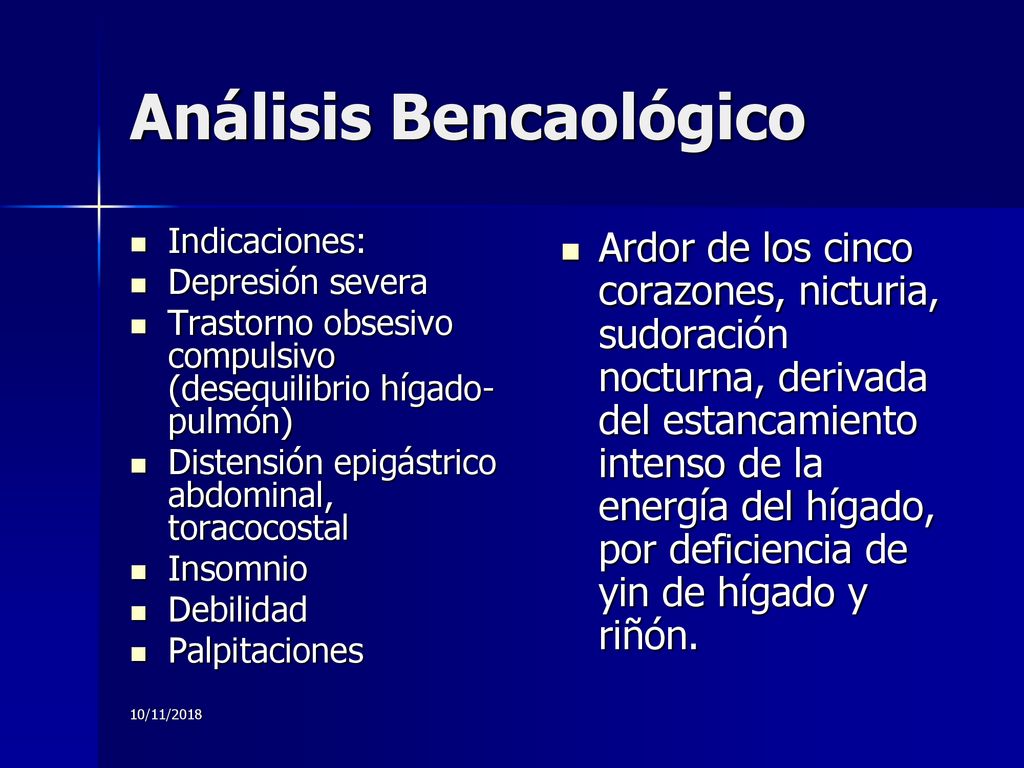 Análisis Bencaológico

- Indicaciones:
- Depresión severa
- Trastorno obsesivo compulsivo (desequilibrio hígado-pulmón)
- Distensión epigástrico abdominal, toracocostal
- Insomnio
- Debilidad
- Palpitaciones

- Ardor de los cinco corazones, nicturia, sudoración nocturna, derivada del estancamiento intenso de la energía del hígado, por deficiencia de yin de hígado y riñón.

10/11/2018